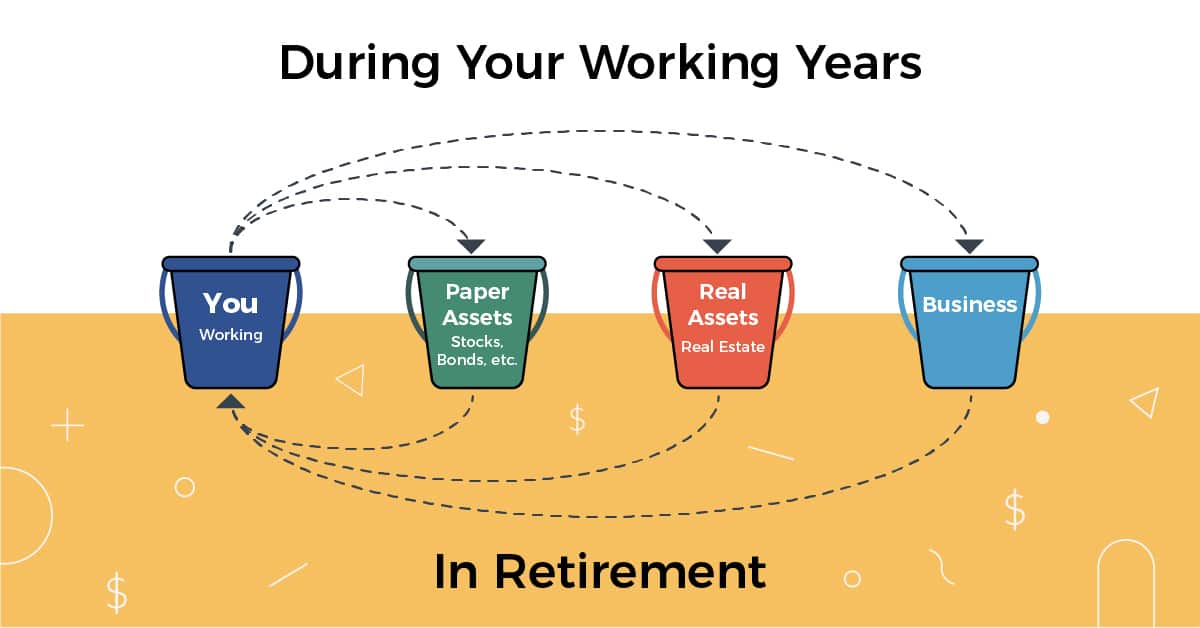 During Your Working Years

You
Working

Paper
Assets
Stocks,
Bonds, etc.

Real
Assets
Real Estate

Business

$

$

$

In Retirement